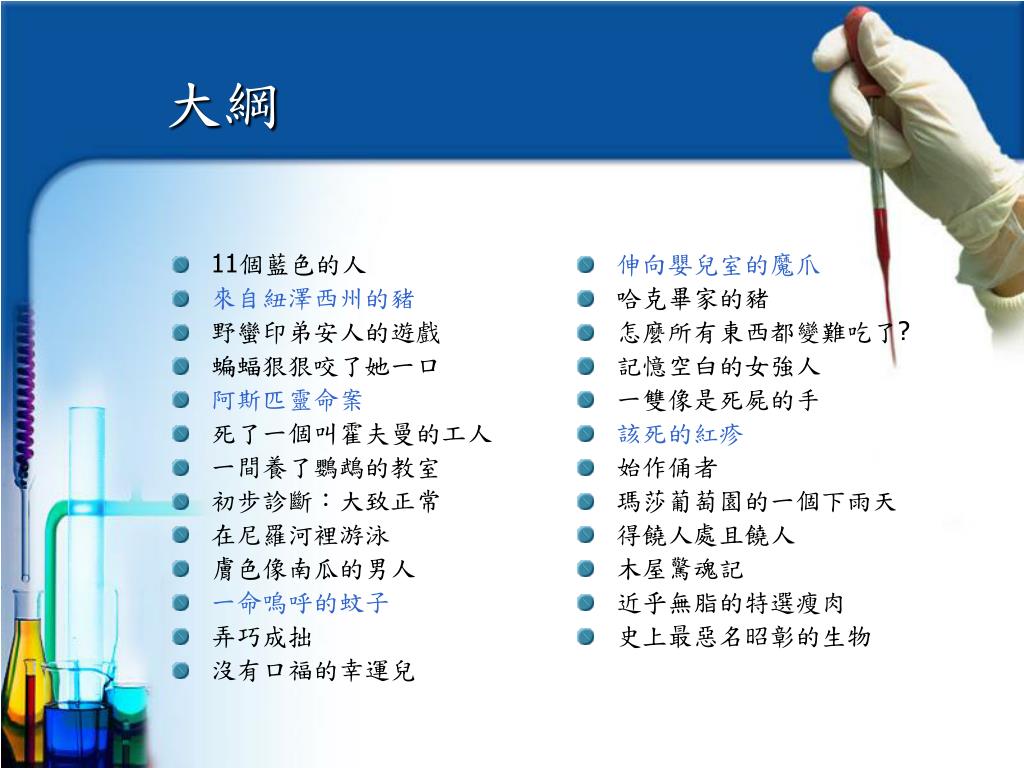 大綱

11個藍色的人
來自紐澤西州的豬
野蠻印弟安人的遊戲
蝙蝠狠狠咬了她一口
阿斯匹靈命案
死了一個叫霍夫曼的工人
一間養了鸚鵡的教室
初步診斷：大致正常
在尼羅河裡游泳
膚色像南瓜的男人
一命嗚呼的蚊子
弄巧成拙
沒有口福的幸運兒

伸向嬰兒室的魔爪
哈克畢家的豬
怎麼所有東西都變難吃了?
記憶空白的女強人
一雙像是死屍的手
該死的紅疹
始作俑者
瑪莎葡萄園的一個下雨天
得饒人處且饒人
木屋驚魂記
近乎無脂的特選瘦肉
史上最惡名昭彰的生物